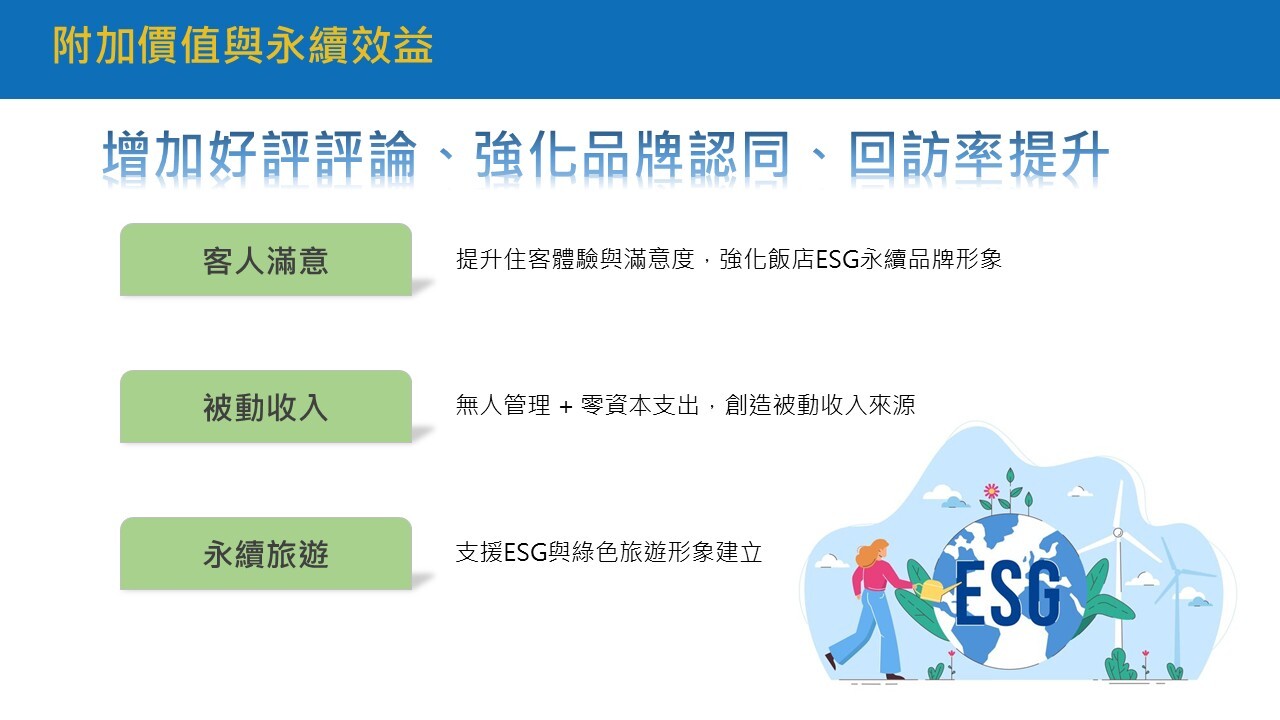 附加價值與永續效益

增加好評評論、強化品牌認同、回訪率提升

客人滿意

提升住客體驗與滿意度，強化飯店ESG永續品牌形象

被動收入

無人管理 + 零資本支出，創造被動收入來源

永續旅遊

支援ESG與綠色旅遊形象建立

ESG